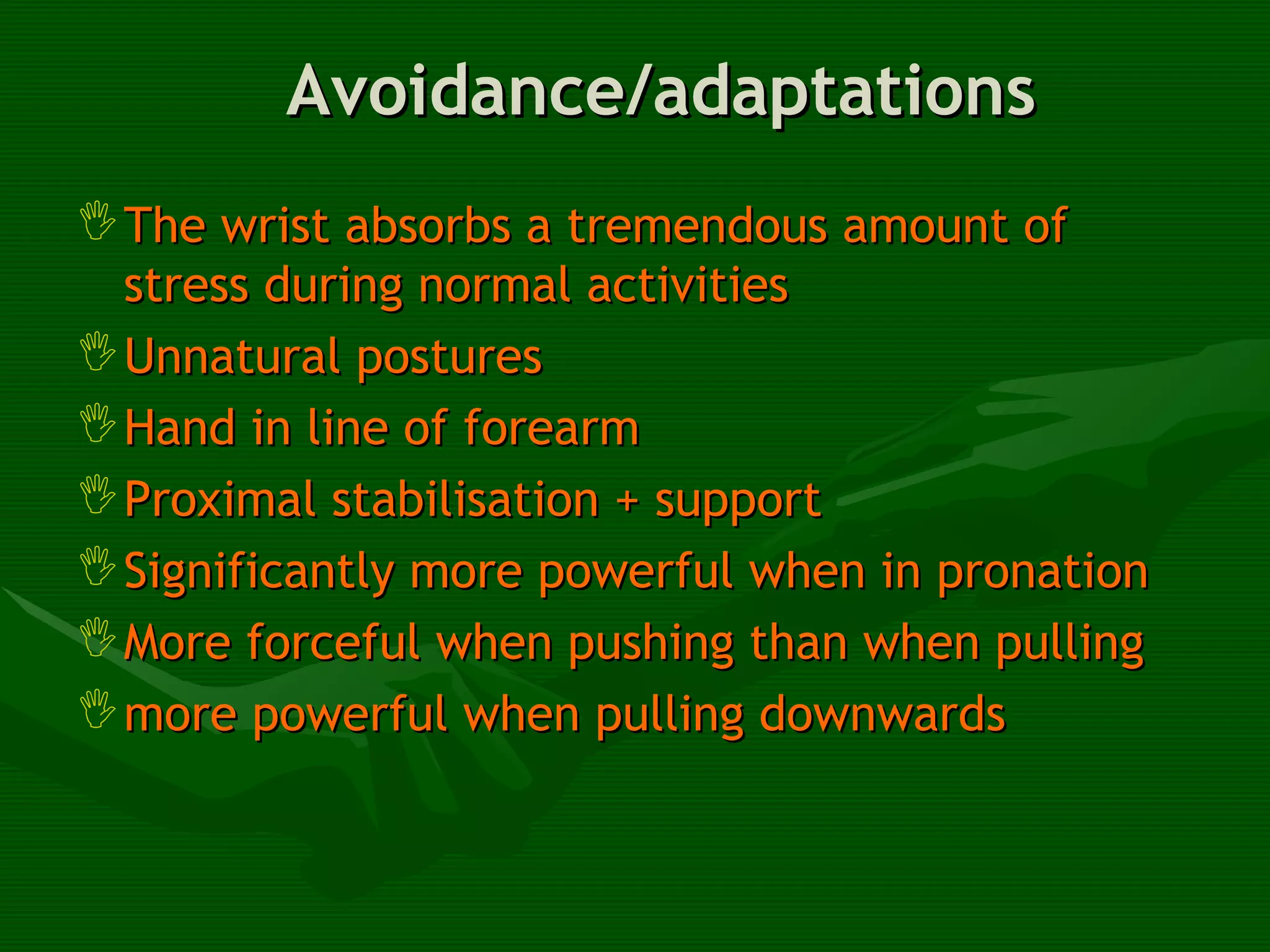 Avoidance/adaptations

The wrist absorbs a tremendous amount of stress during normal activities

Unnatural postures

Hand in line of forearm

Proximal stabilisation + support

Significantly more powerful when in pronation

More forceful when pushing than when pulling

more powerful when pulling downwards